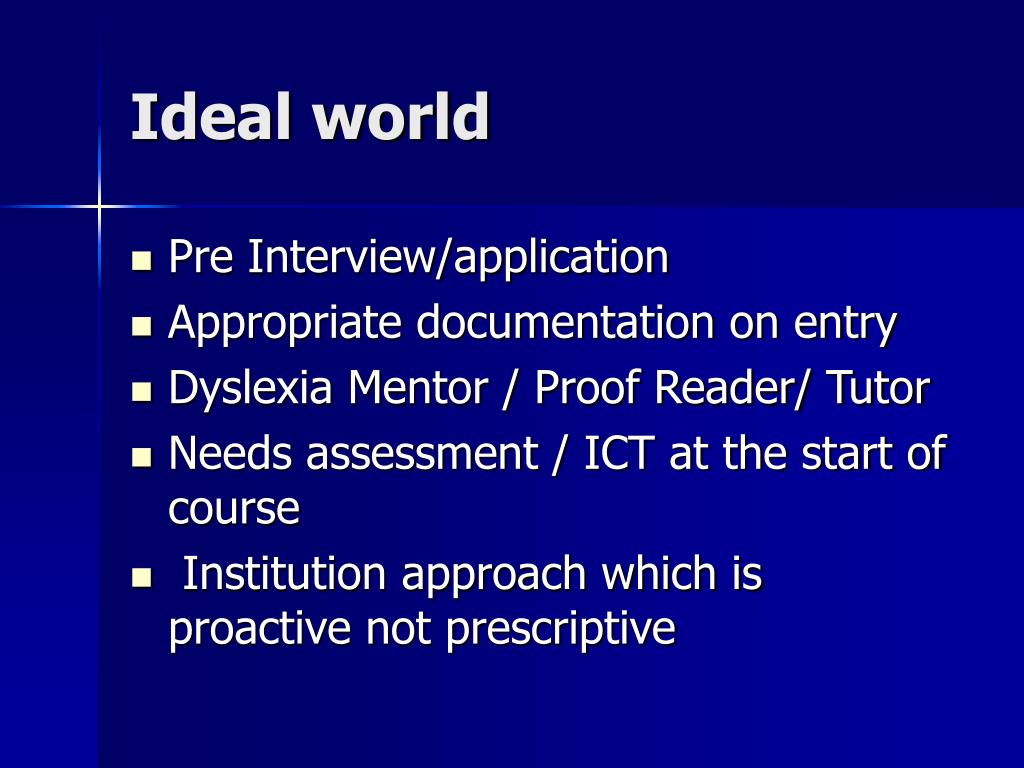 Ideal world

- Pre Interview/application
- Appropriate documentation on entry
- Dyslexia Mentor / Proof Reader/ Tutor
- Needs assessment / ICT at the start of course
- Institution approach which is proactive not prescriptive